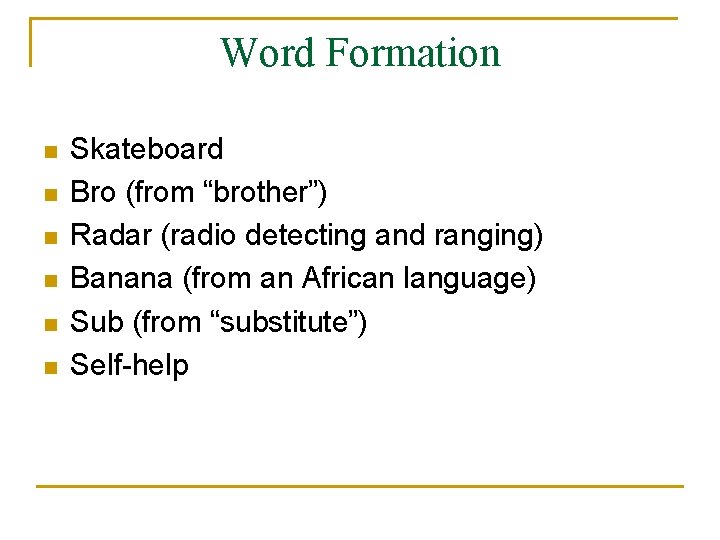 Word Formation

- Skateboard
- Bro (from “brother”)
- Radar (radio detecting and ranging)
- Banana (from an African language)
- Sub (from “substitute”)
- Self-help